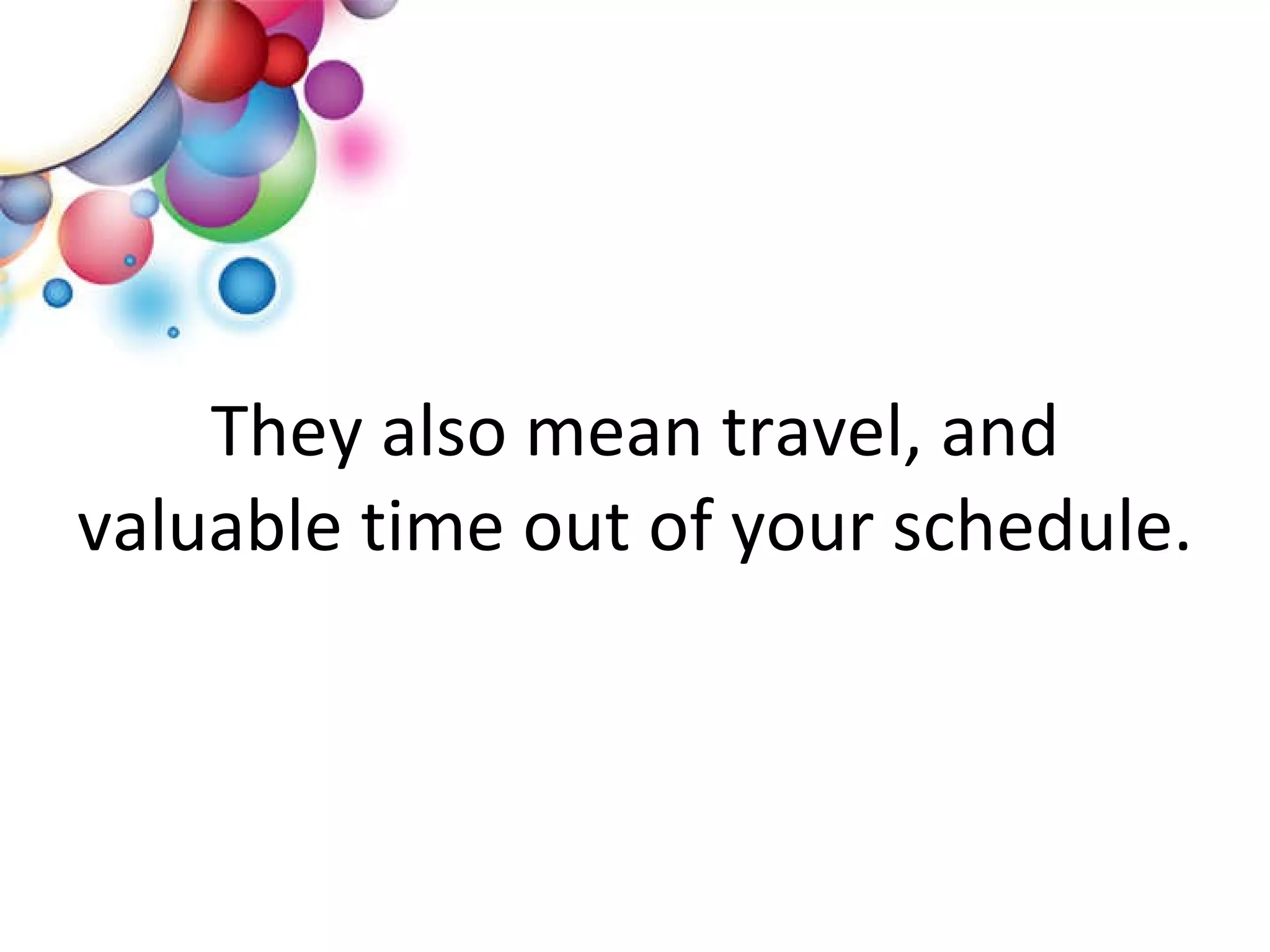 They also mean travel, and valuable time out of your schedule.